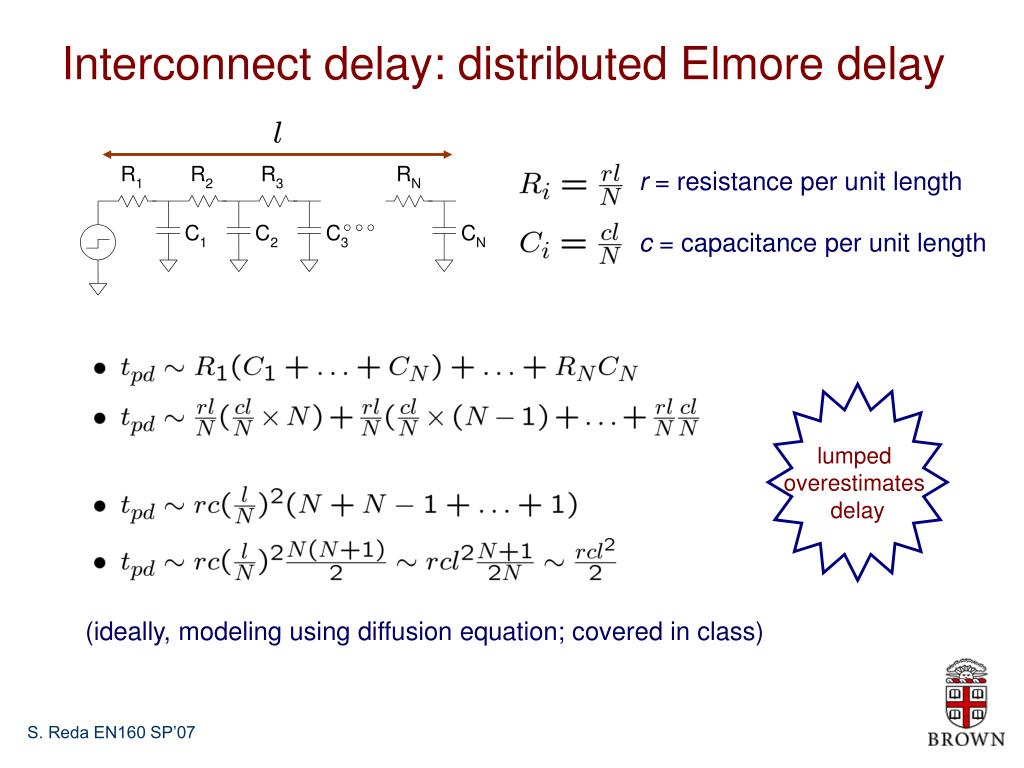 Interconnect delay: distributed Elmore delay

$l$

$R_1$ $R_2$ $R_3$ $R_N$

$C_1$ $C_2$ $C_3$ $C_N$

$R_i = \frac{rl}{N}$ $r$ = resistance per unit length

$C_i = \frac{cl}{N}$ $c$ = capacitance per unit length

• $t_{pd} \sim R_1(C_1 + \ldots + C_N) + \ldots + R_N C_N$

• $t_{pd} \sim \frac{rl}{N}(\frac{cl}{N} \times N) + \frac{rl}{N}(\frac{cl}{N} \times (N-1) + \ldots + \frac{rl}{N}\frac{cl}{N}$

• $t_{pd} \sim rc(\frac{l}{N})^2(N + N - 1 + \ldots + 1)$

• $t_{pd} \sim rc(\frac{l}{N})^2\frac{N(N+1)}{2} \sim rcl^2\frac{N+1}{2N} \sim \frac{rcl^2}{2}$

lumped overestimates delay

(ideally, modeling using diffusion equation; covered in class)

S. Reda EN160 SP'07

BROWN